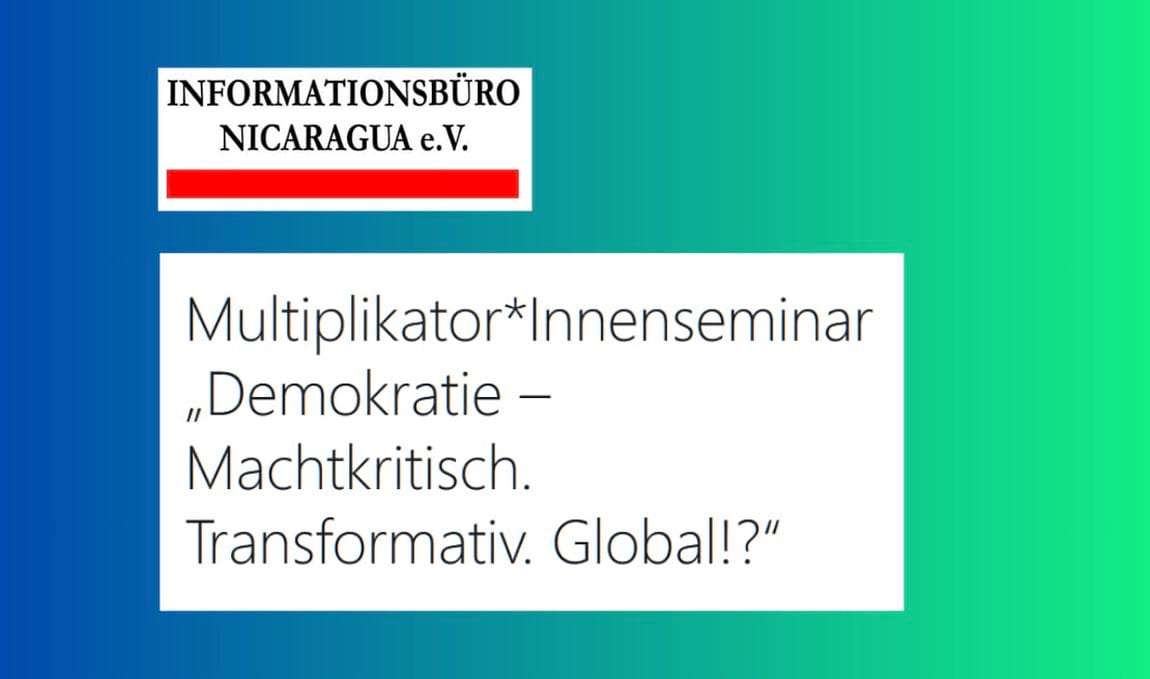 INFORMATIONSBÜRO
NICARAGUA e.V.

Multiplikator*Innenseminar „Demokratie – Machtkritisch. Transformativ. Global!?“